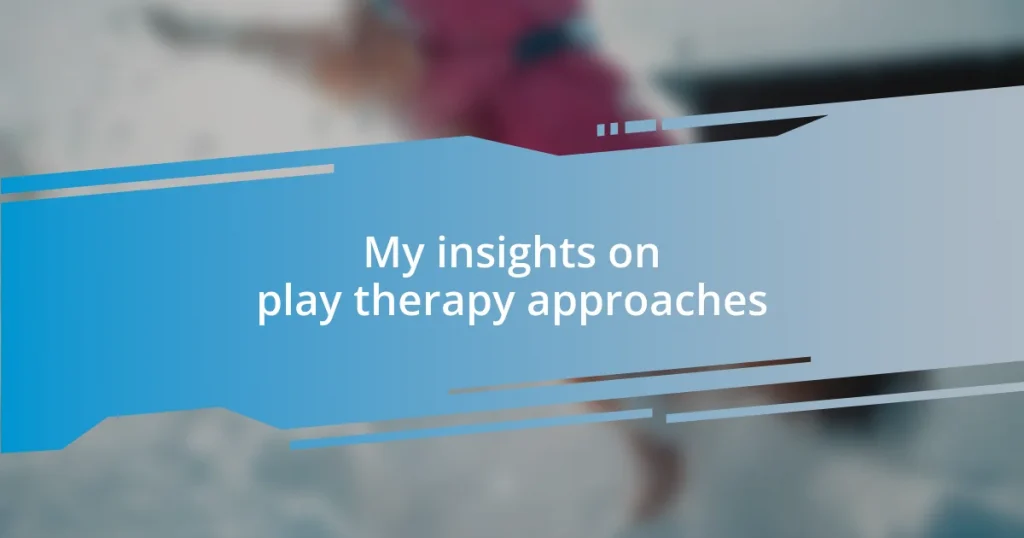 My insights on
play therapy approaches